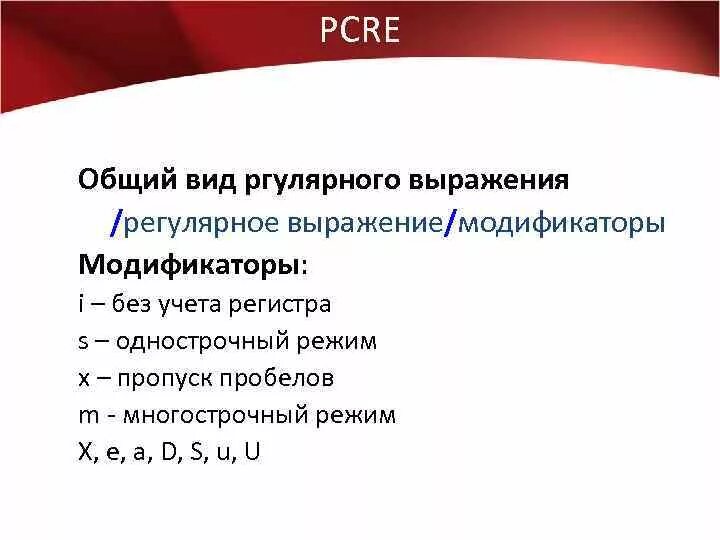 PCRE

Общий вид ргулярного выражения

/регулярное выражение/модификаторы

Модификаторы:

i – без учета регистра

s – однострочный режим

x – пропуск пробелов

m - многострочный режим

X, e, a, D, S, u, U